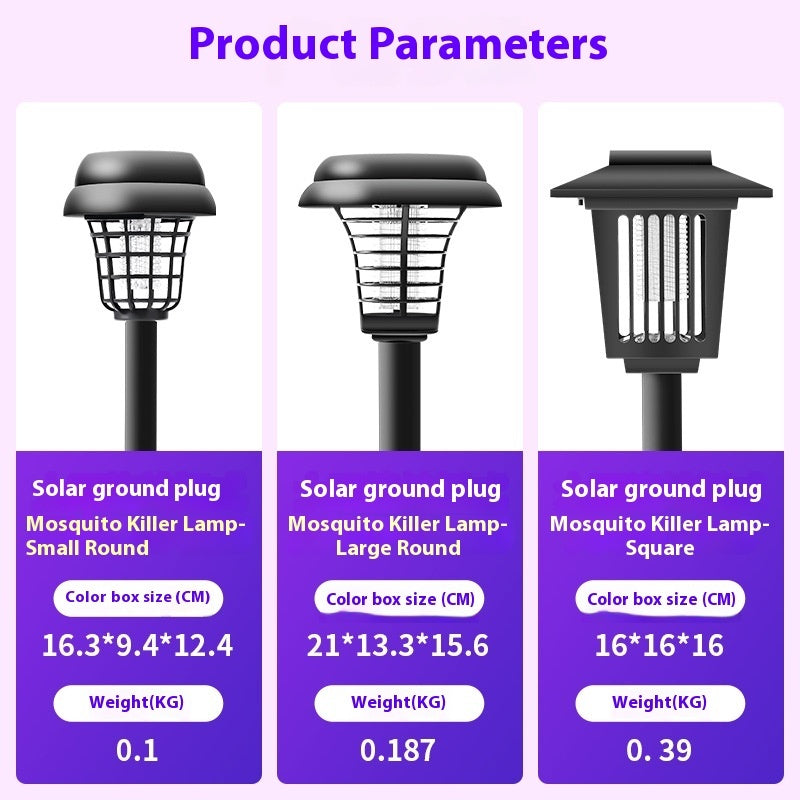 Product Parameters

Solar ground plug
Mosquito Killer Lamp-Small Round
Color box size (CM)
16.3*9.4*12.4
Weight(KG)
0.1

Solar ground plug
Mosquito Killer Lamp-Large Round
Color box size (CM)
21*13.3*15.6
Weight(KG)
0.187

Solar ground plug
Mosquito Killer Lamp-Square
Color box size (CM)
16*16*16
Weight(KG)
0. 39